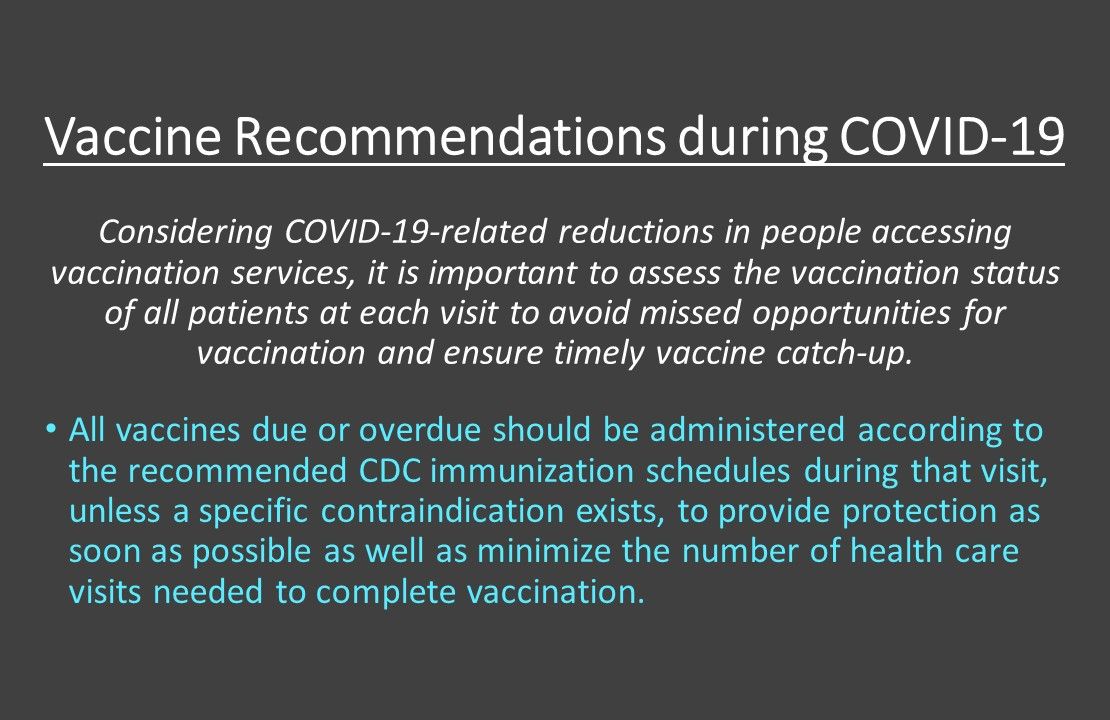 Vaccine Recommendations during COVID-19

Considering COVID-19-related reductions in people accessing vaccination services, it is important to assess the vaccination status of all patients at each visit to avoid missed opportunities for vaccination and ensure timely vaccine catch-up.

• All vaccines due or overdue should be administered according to the recommended CDC immunization schedules during that visit, unless a specific contraindication exists, to provide protection as soon as possible as well as minimize the number of health care visits needed to complete vaccination.